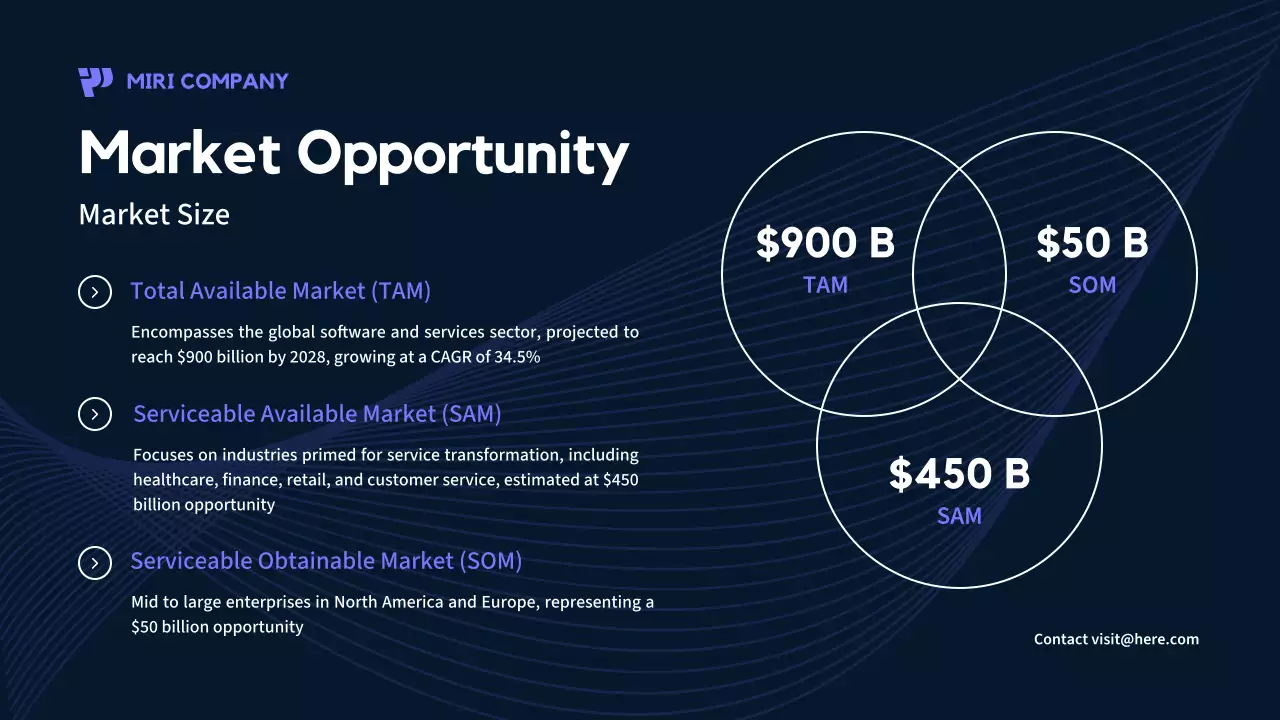 MIRI COMPANY

Market Opportunity

Market Size

Total Available Market (TAM)

Encompasses the global software and services sector, projected to reach \$900 billion by 2028, growing at a CAGR of 34.5%

Serviceable Available Market (SAM)

Focuses on industries primed for service transformation, including healthcare, finance, retail, and customer service, estimated at \$450 billion opportunity

Serviceable Obtainable Market (SOM)

Mid to large enterprises in North America and Europe, representing a \$50 billion opportunity

\$900 B
TAM

\$50 B
SOM

\$450 B
SAM

Contact visit@here.com